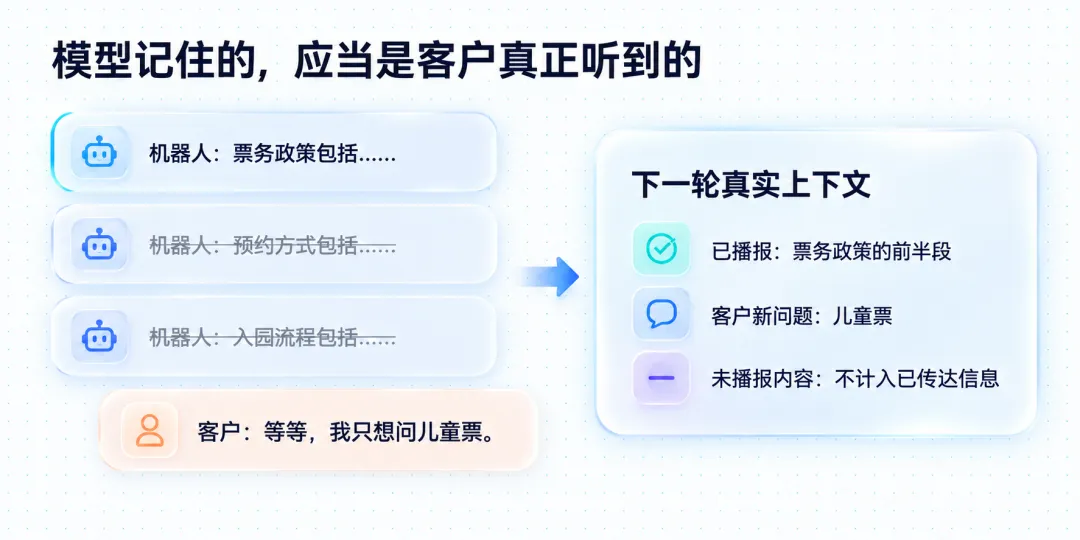 模型记住的，应当是客户真正听到的

机器人：票务政策包括……

机器人：预约方式包括……

机器人：入园流程包括……

客户：等等，我只想问儿童票。

下一轮真实上下文

已播报：票务政策的前半段

客户新问题：儿童票

未播报内容：不计入已传达信息